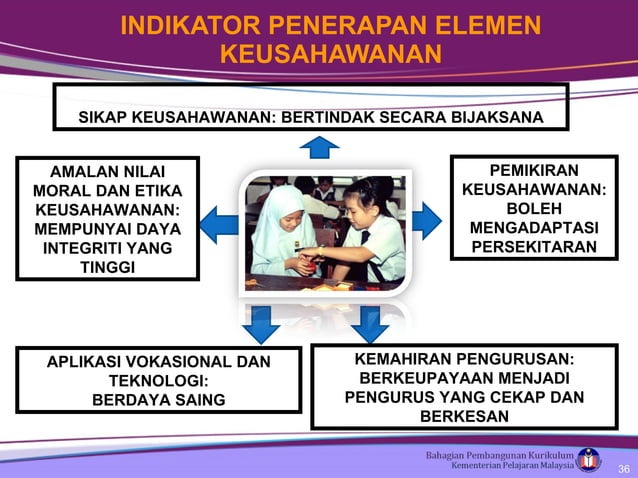 INDIKATOR PENERAPAN ELEMEN KEUSAHAWANAN

SIKAP KEUSAHAWANAN: BERTINDAK SECARA BIJAKSANA

AMALAN NILAI MORAL DAN ETIKA KEUSAHAWANAN: MEMPUNYAI DAYA INTEGRITI YANG TINGGI

PEMIKIRAN KEUSAHAWANAN: BOLEH MENGADAPTASI PERSEKITARAN

APLIKASI VOKASIONAL DAN TEKNOLOGI: BERDAYA SAING

KEMAHIRAN PENGURUSAN: BERKEUPAYAAN MENJADI PENGURUS YANG CEKAP DAN BERKESAN

Bahagian Pembangunan Kurikulum
Kementerian Pelajaran Malaysia

36